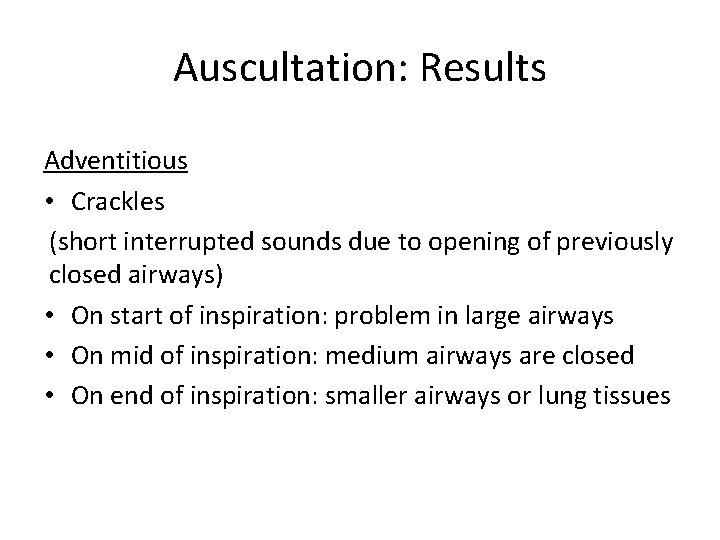 Auscultation: Results

Adventitious

• Crackles

(short interrupted sounds due to opening of previously closed airways)

• On start of inspiration: problem in large airways

• On mid of inspiration: medium airways are closed

• On end of inspiration: smaller airways or lung tissues